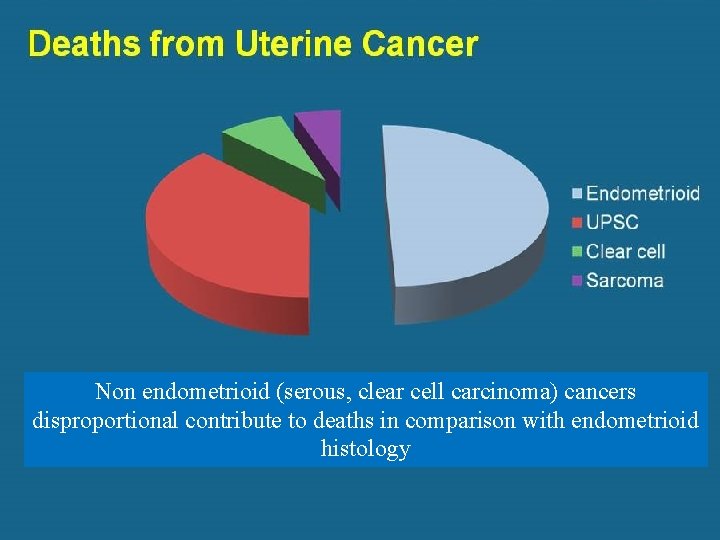 Deaths from Uterine Cancer

Endometrioid
UPSC
Clear cell
Sarcoma

Non endometrioid (serous, clear cell carcinoma) cancers disproportional contribute to deaths in comparison with endometrioid histology